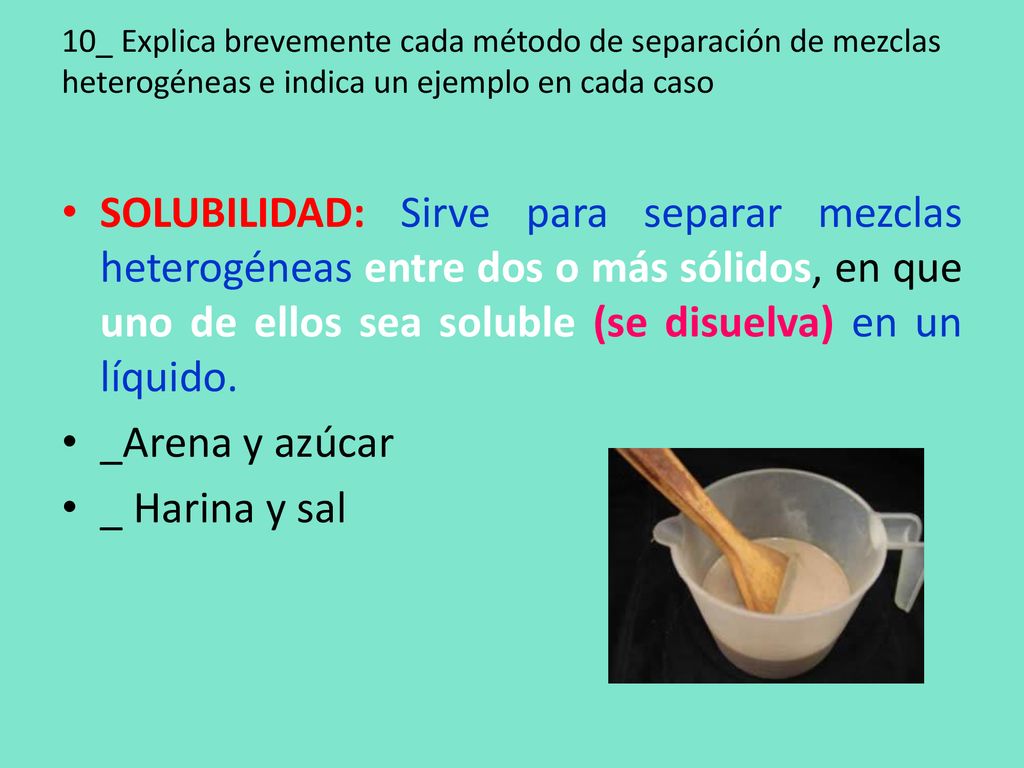 10_ Explica brevemente cada método de separación de mezclas heterogéneas e indica un ejemplo en cada caso

• SOLUBILIDAD: Sirve para separar mezclas heterogéneas entre dos o más sólidos, en que uno de ellos sea soluble (se disuelva) en un líquido.
• _Arena y azúcar
• _ Harina y sal